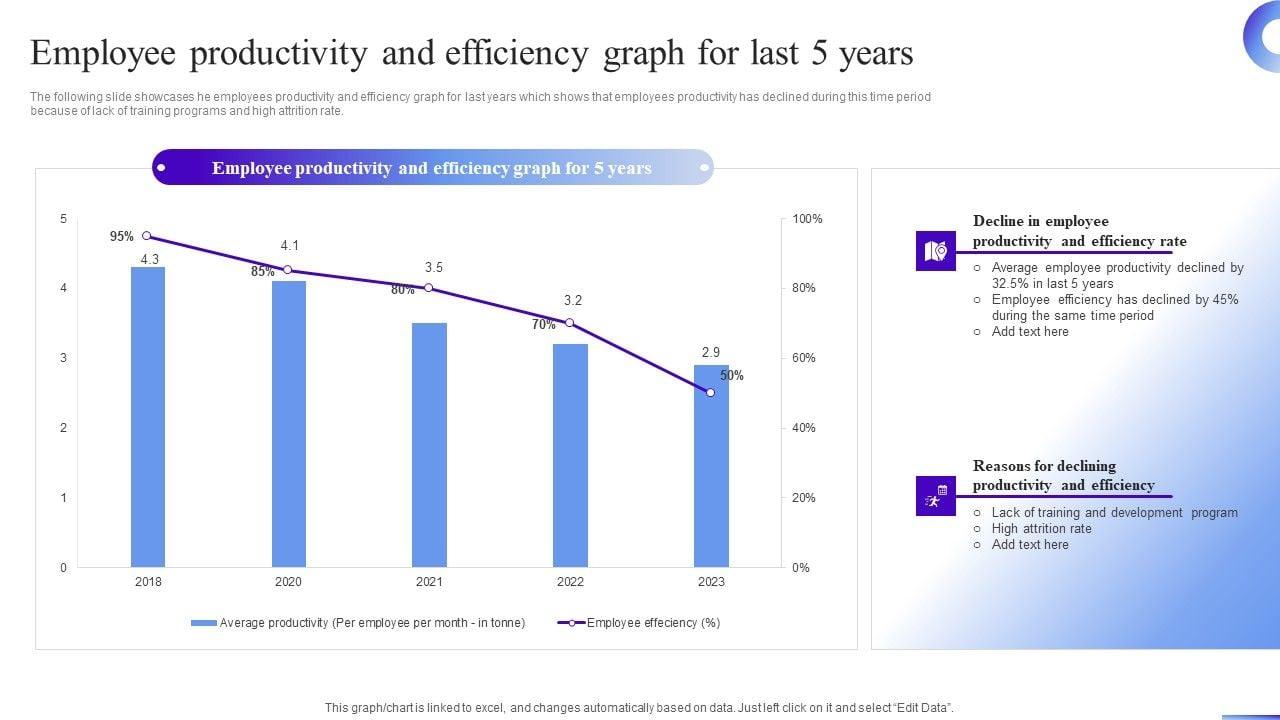 Employee productivity and efficiency graph for last 5 years

The following slide showcases he employees productivity and efficiency graph for last years which shows that employees productivity has declined during this time period because of lack of training programs and high attrition rate.

Employee productivity and efficiency graph for 5 years

5
4
3
2
1
0

100%
80%
60%
40%
20%
0%

95%
4.3
85%
4.1
80%
3.5
70%
3.2
2.9
50%

2018
2020
2021
2022
2023

Average productivity (Per employee per month - in tonne)
Employee effeciency (%)

Decline in employee productivity and efficiency rate
○ Average employee productivity declined by 32.5% in last 5 years
○ Employee efficiency has declined by 45% during the same time period
○ Add text here

Reasons for declining productivity and efficiency
○ Lack of training and development program
○ High attrition rate
○ Add text here

This graph/chart is linked to excel, and changes automatically based on data. Just left click on it and select "Edit Data".